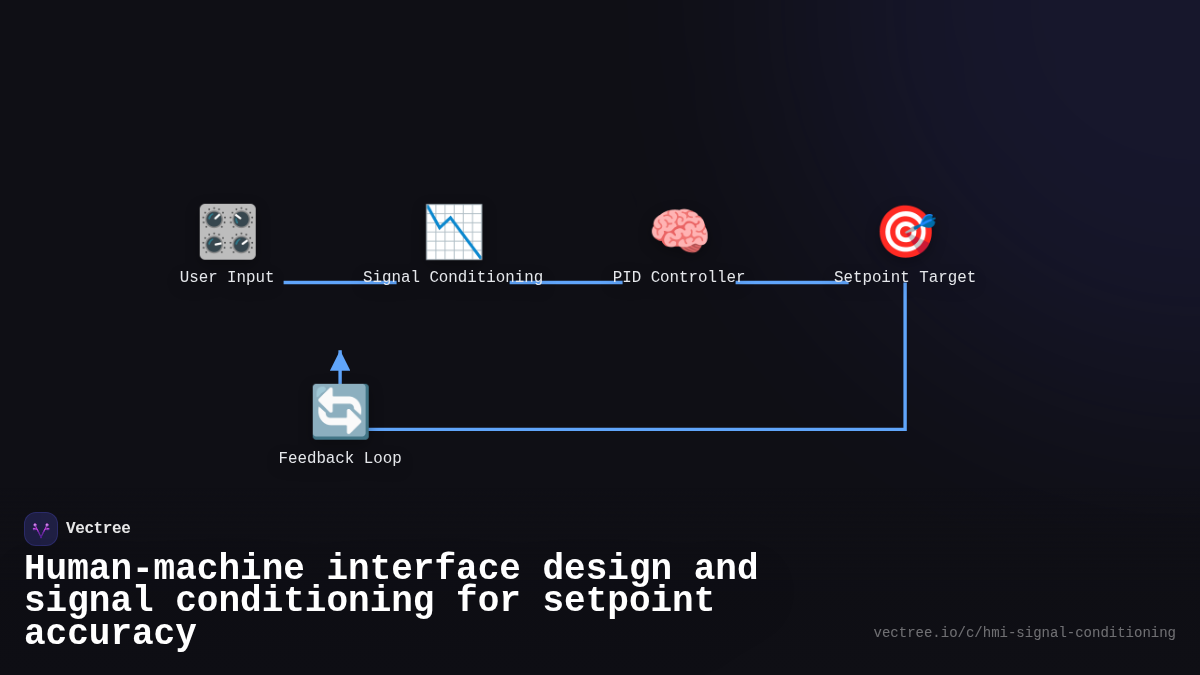 User Input

Signal Conditioning

PID Controller

Setpoint Target

Feedback Loop

Vectree

Human-machine interface design and signal conditioning for setpoint accuracy

vectree.io/c/hmi-signal-conditioning